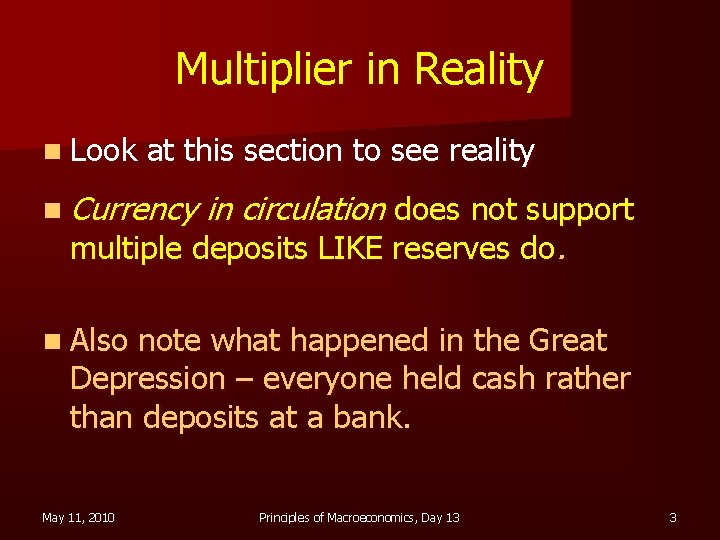 Multiplier in Reality

Look at this section to see reality

Currency in circulation does not support multiple deposits LIKE reserves do.

Also note what happened in the Great Depression – everyone held cash rather than deposits at a bank.

May 11, 2010

Principles of Macroeconomics, Day 13

3